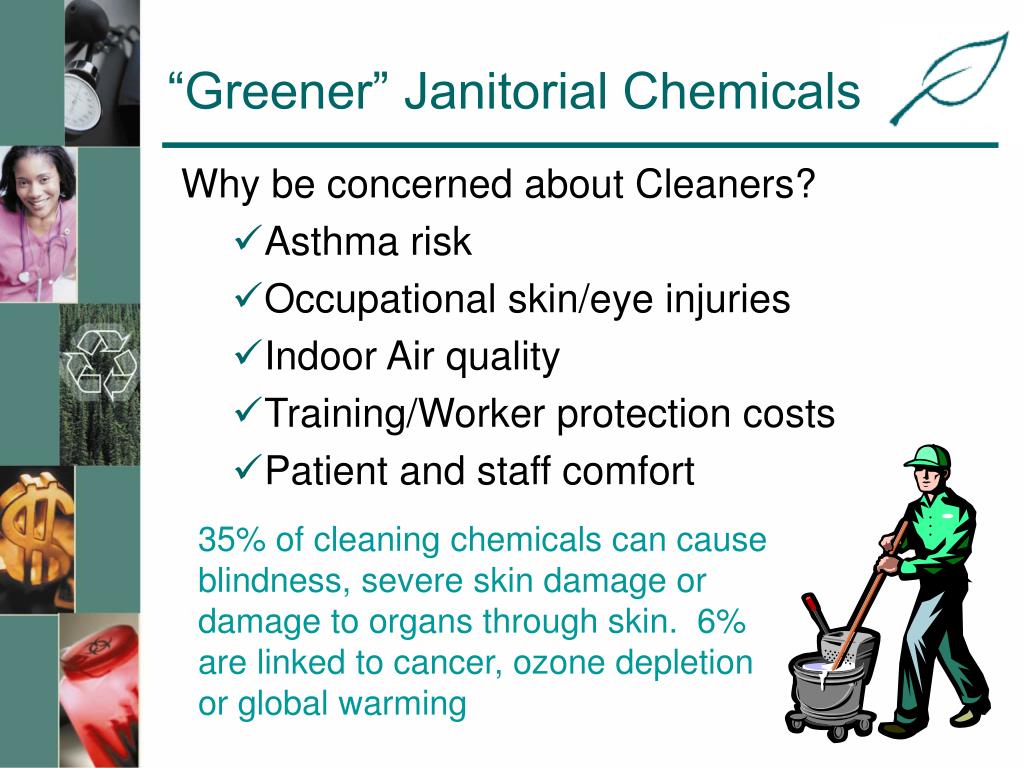 “Greener” Janitorial Chemicals

Why be concerned about Cleaners?

✓Asthma risk

✓Occupational skin/eye injuries

✓Indoor Air quality

✓Training/Worker protection costs

✓Patient and staff comfort

35% of cleaning chemicals can cause blindness, severe skin damage or damage to organs through skin. 6% are linked to cancer, ozone depletion or global warming